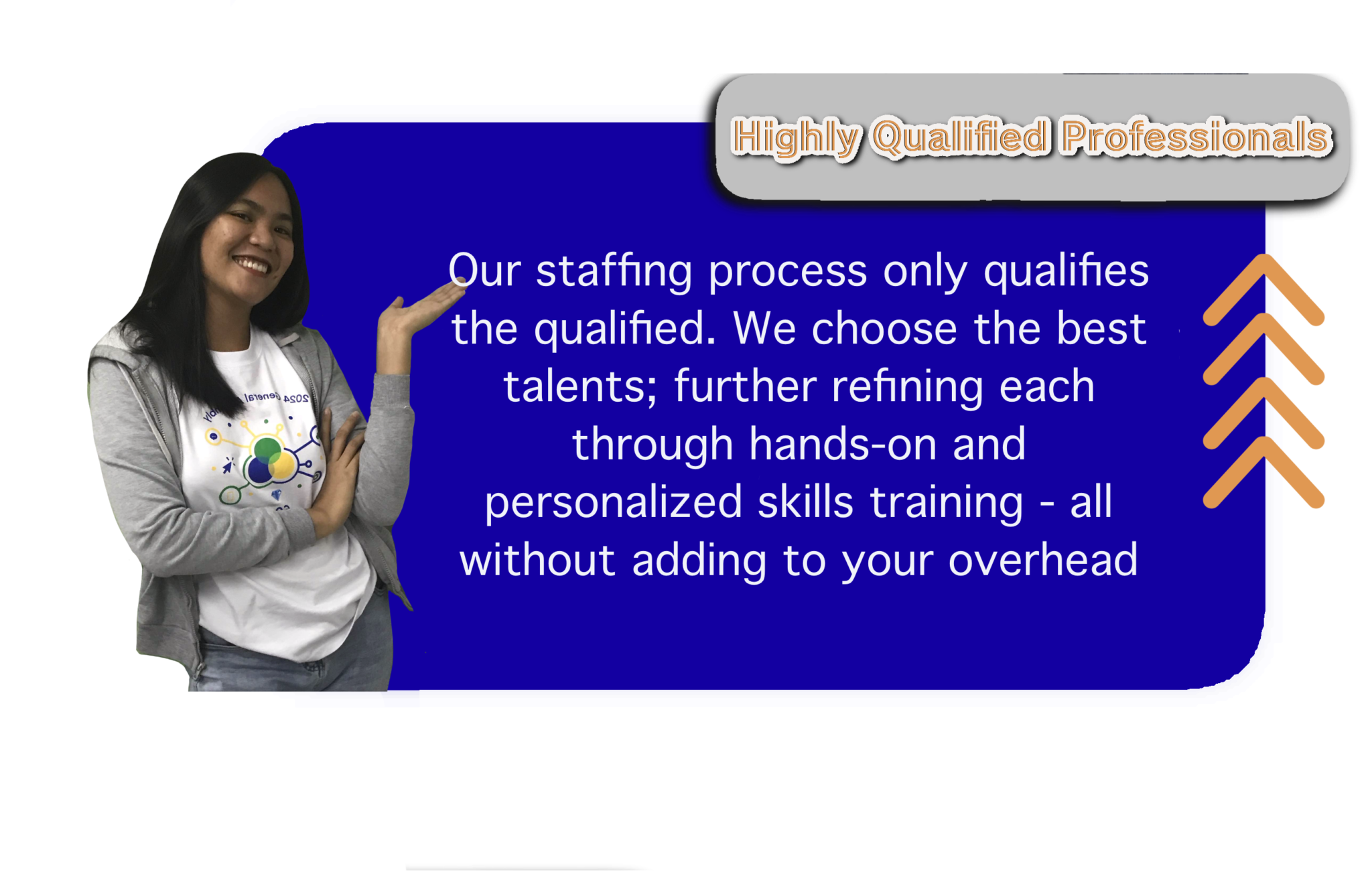 Highly Qualified Professionals

Our staffing process only qualifies the qualified. We choose the best talents; further refining each through hands-on and personalized skills training - all without adding to your overhead